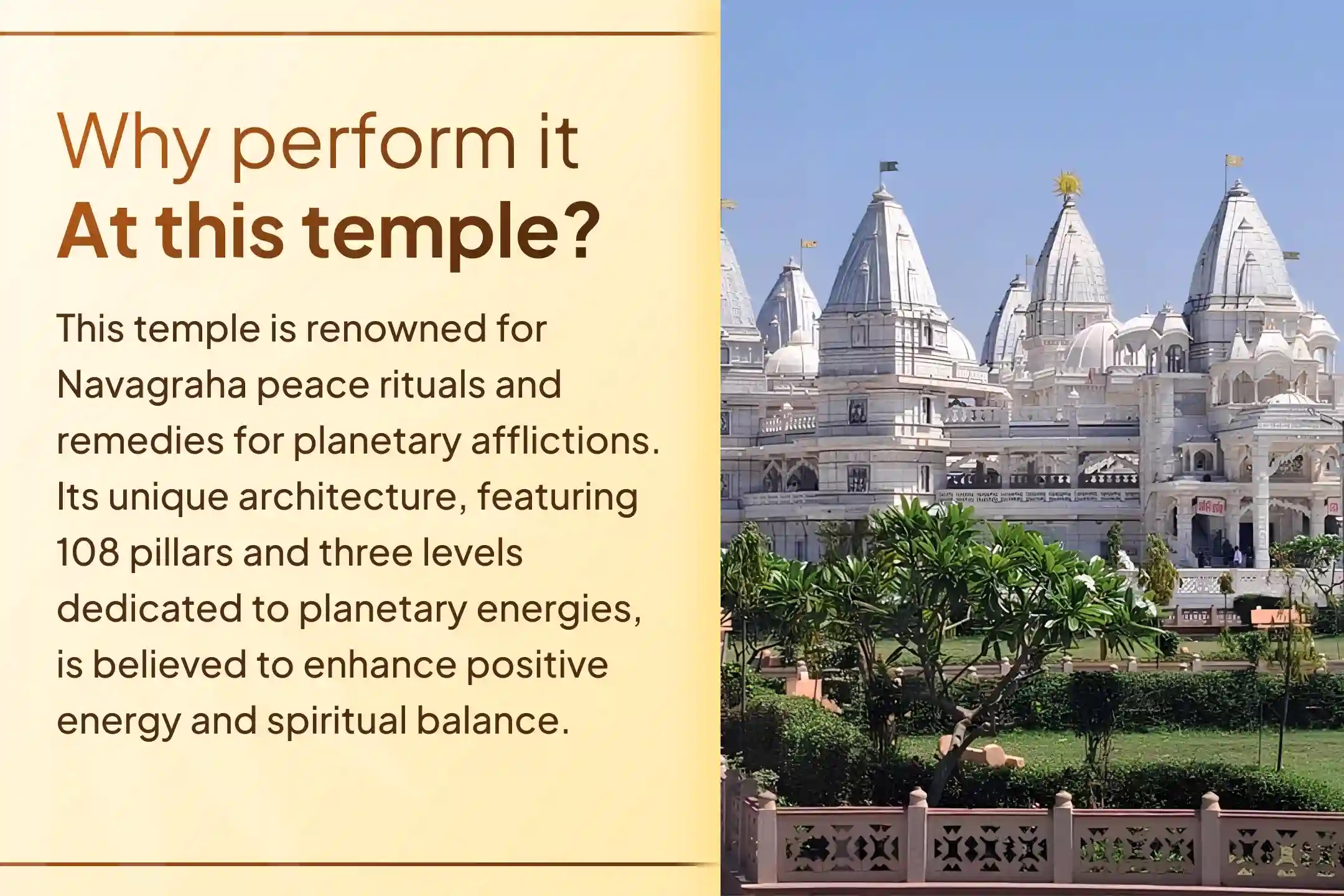 Why perform it
At this temple?

This temple is renowned for Navagraha peace rituals and remedies for planetary afflictions. Its unique architecture, featuring 108 pillars and three levels dedicated to planetary energies, is believed to enhance positive energy and spiritual balance.